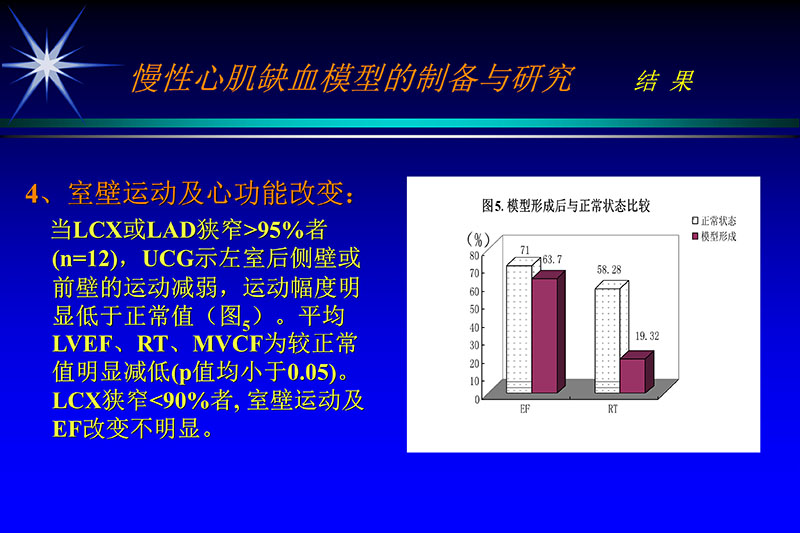 慢性心肌缺血模型的制备与研究 结 果

4、室壁运动及心功能改变：

当LCX或LAD狭窄>95%者(n=12)，UCG示左室后侧壁或前壁的运动减弱，运动幅度明显低于正常值（图$_5$）。平均LVEF、RT、MVCF为较正常值明显减低(p值均小于0.05)。LCX狭窄<90%者, 室壁运动及EF改变不明显。

图5. 模型形成后与正常状态比较

正常状态
模型形成

(%)
80
70
60
50
40
30
20
10
0

71
63.7
58.28
19.32

EF
RT